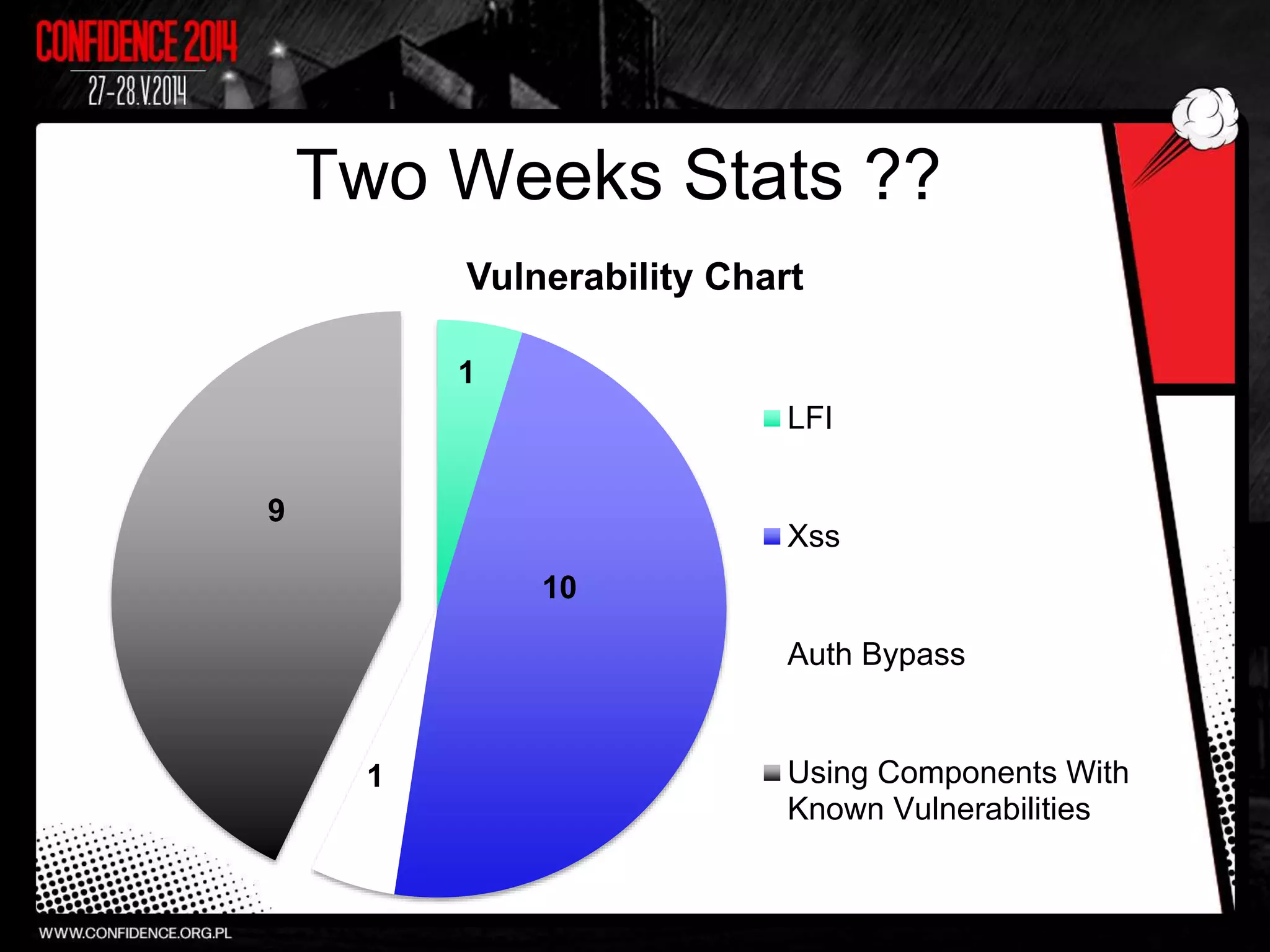 CONFIDENCE 2014
27-28.V.2014

Two Weeks Stats ??

Vulnerability Chart

1
10
1
9

LFI
Xss
Auth Bypass
Using Components With Known Vulnerabilities

WWW.CONFIDENCE.ORG.PL